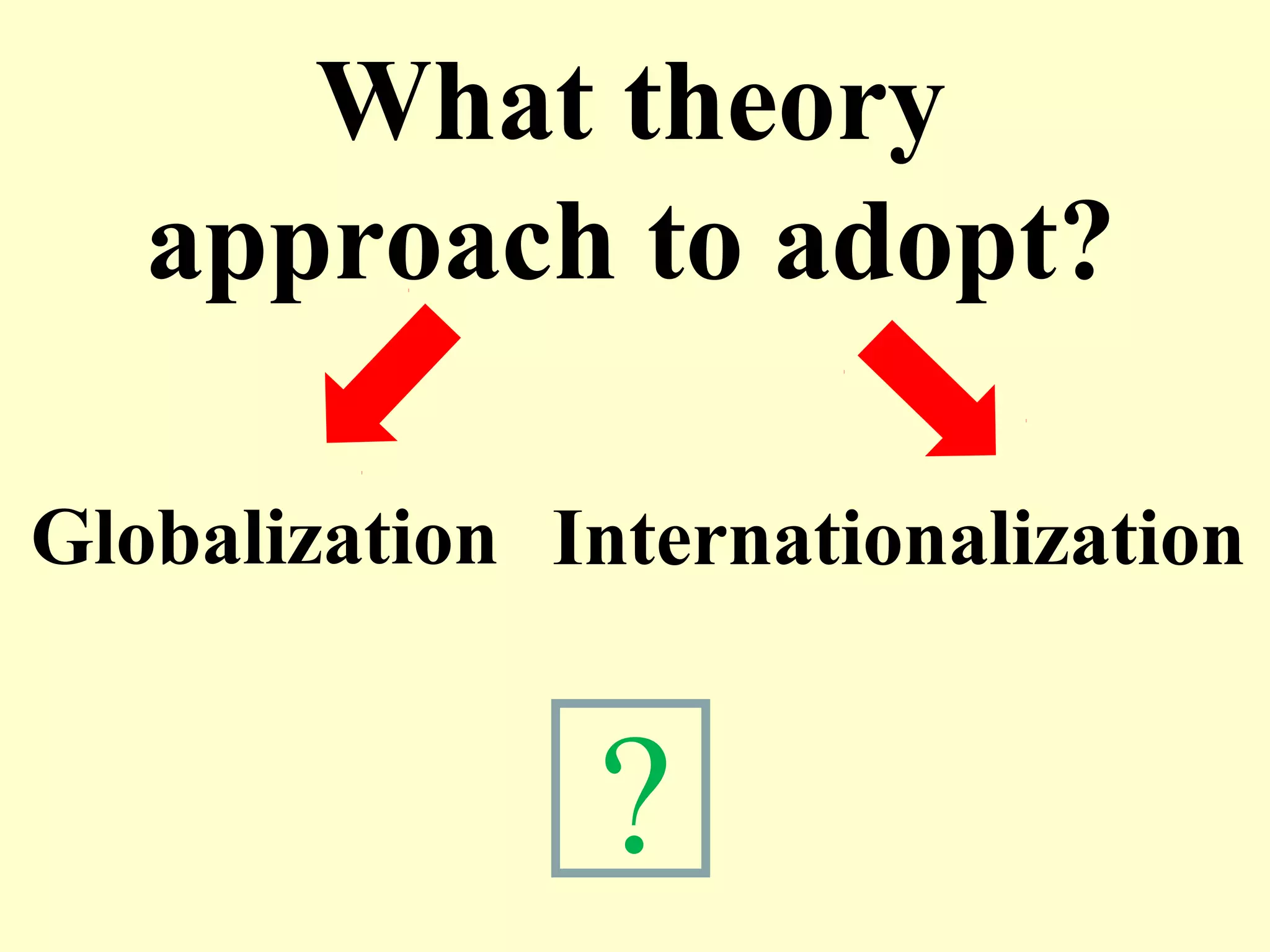 What theory approach to adopt?

Globalization

Internationalization

?